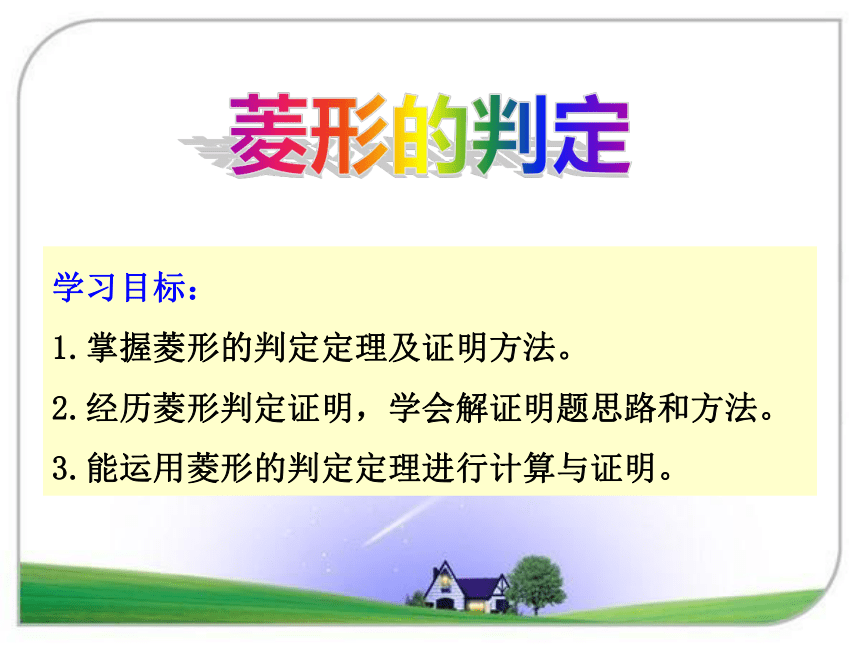 菱形的判定

学习目标：

1.掌握菱形的判定定理及证明方法。

2.经历菱形判定证明，学会解证明题思路和方法。

3.能运用菱形的判定定理进行计算与证明。